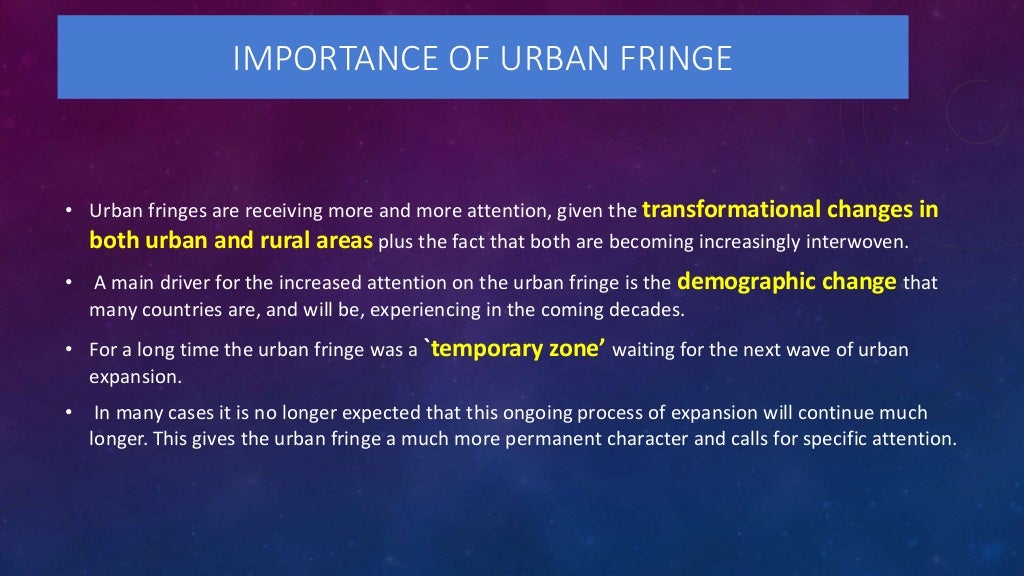 IMPORTANCE OF URBAN FRINGE

• Urban fringes are receiving more and more attention, given the transformational changes in both urban and rural areas plus the fact that both are becoming increasingly interwoven.

• A main driver for the increased attention on the urban fringe is the demographic change that many countries are, and will be, experiencing in the coming decades.

• For a long time the urban fringe was a `temporary zone' waiting for the next wave of urban expansion.

• In many cases it is no longer expected that this ongoing process of expansion will continue much longer. This gives the urban fringe a much more permanent character and calls for specific attention.